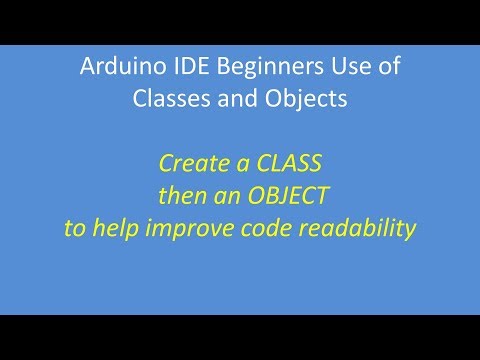 Arduino IDE Beginners Use of Classes and Objects

Create a CLASS
then an OBJECT
to help improve code readability